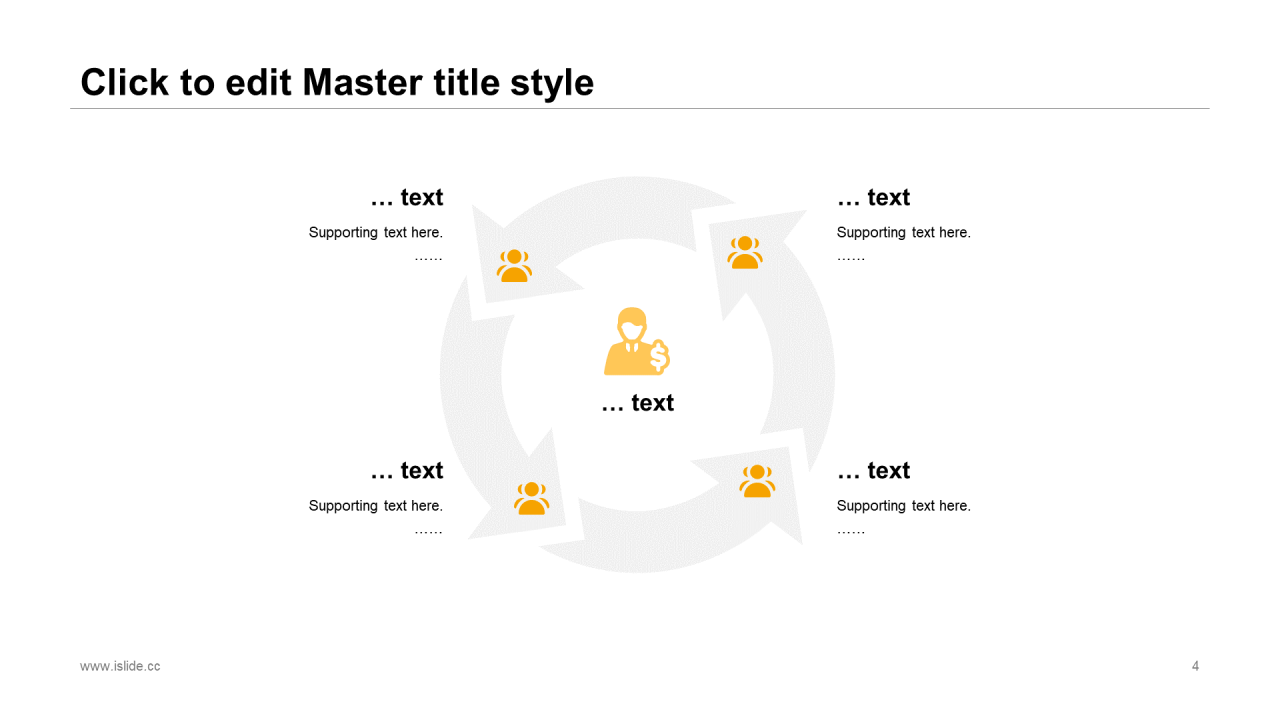 Click to edit Master title style

… text

Supporting text here.

……

… text

Supporting text here.

……

… text

… text

Supporting text here.

……

… text

Supporting text here.

……

www.islide.cc

4